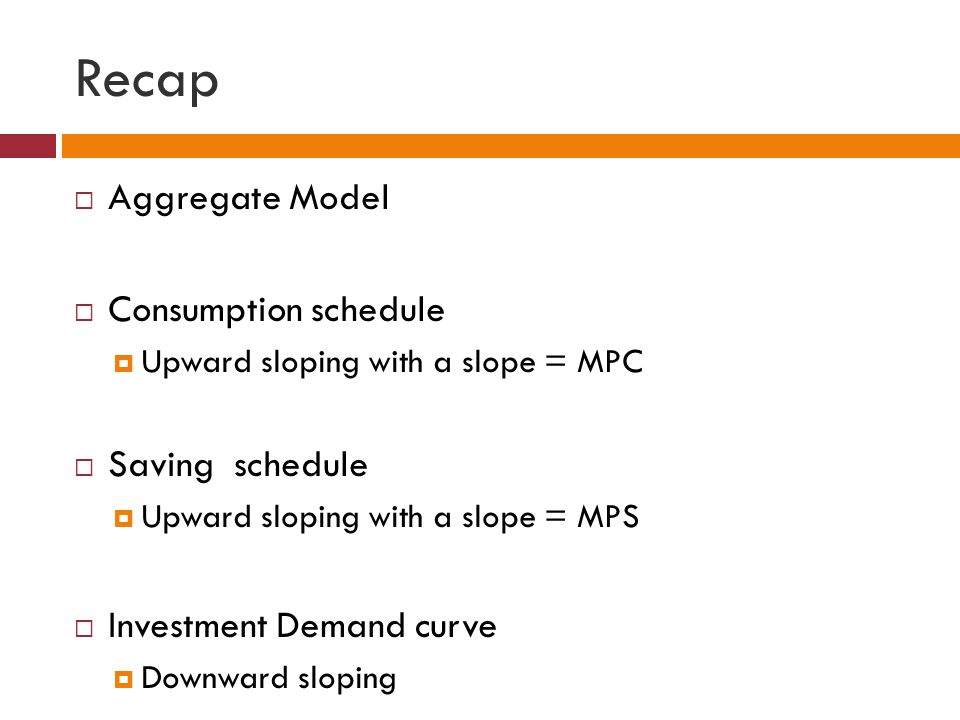 Recap

Aggregate Model

Consumption schedule

Upward sloping with a slope = MPC

Saving schedule

Upward sloping with a slope = MPS

Investment Demand curve

Downward sloping